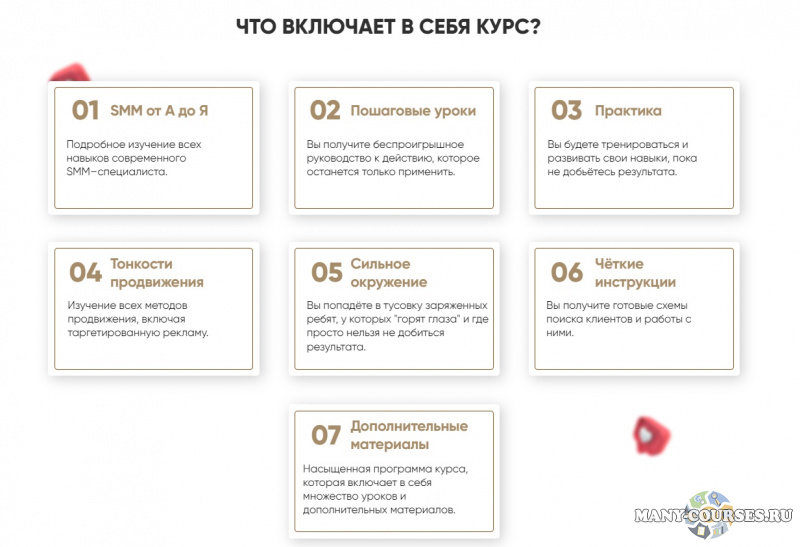 ЧТО ВКЛЮЧАЕТ В СЕБЯ КУРС?

01 SMM от А до Я

Подробное изучение всех навыков современного SMM-специалиста.

02 Пошаговые уроки

Вы получите беспроигрышное руководство к действию, которое останется только применить.

03 Практика

Вы будете тренироваться и развивать свои навыки, пока не добьётесь результата.

04 Тонкости продвижения

Изучение всех методов продвижения, включая таргетированную рекламу.

05 Сильное окружение

Вы попадёте в тусовку заряженных ребят, у которых "горят глаза" и где просто нельзя не добиться результата.

06 Чёткие инструкции

Вы получите готовые схемы поиска клиентов и работы с ними.

07 Дополнительные материалы

Насыщенная программа курса, которая включает в себя множество уроков и дополнительных материалов.

MANY-COURSES.RU